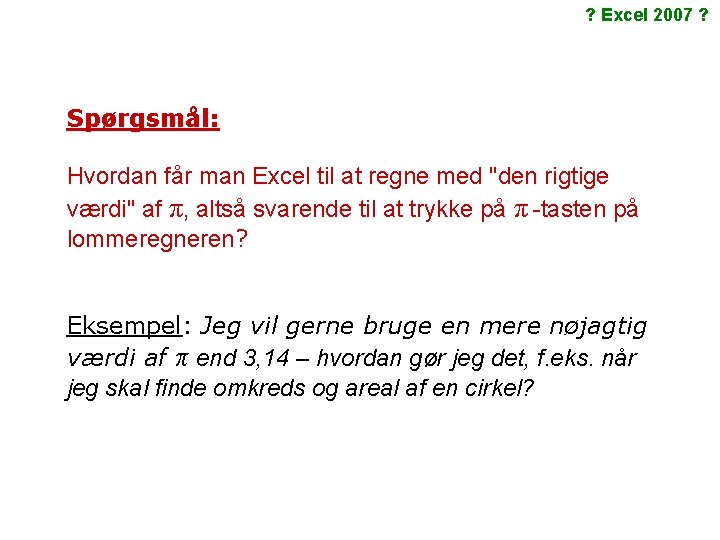 ? Excel 2007 ?

Spørgsmål:

Hvordan får man Excel til at regne med "den rigtige værdi" af $\pi$, altså svarende til at trykke på $\pi$-tasten på lommeregneren?

Eksempel: Jeg vil gerne bruge en mere nøjagtig værdi af $\pi$ end 3,14 – hvordan gør jeg det, f.eks. når jeg skal finde omkreds og areal af en cirkel?